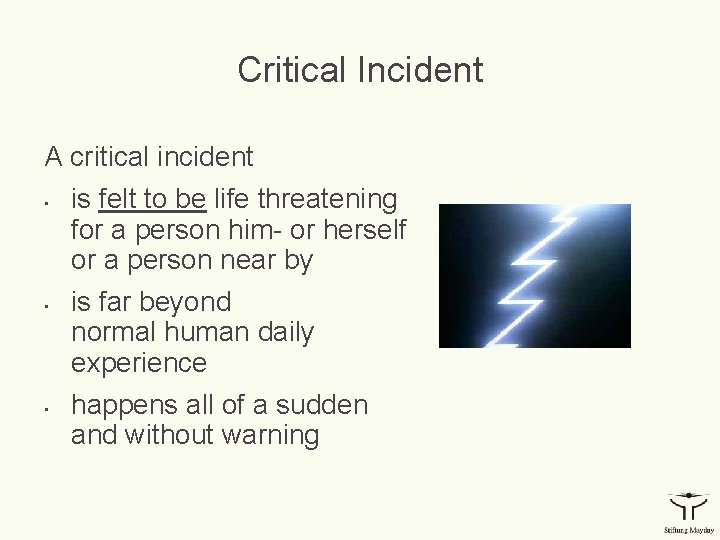 Critical Incident

A critical incident

- is felt to be life threatening for a person him- or herself or a person near by
- is far beyond normal human daily experience
- happens all of a sudden and without warning

Stiftung Mayday